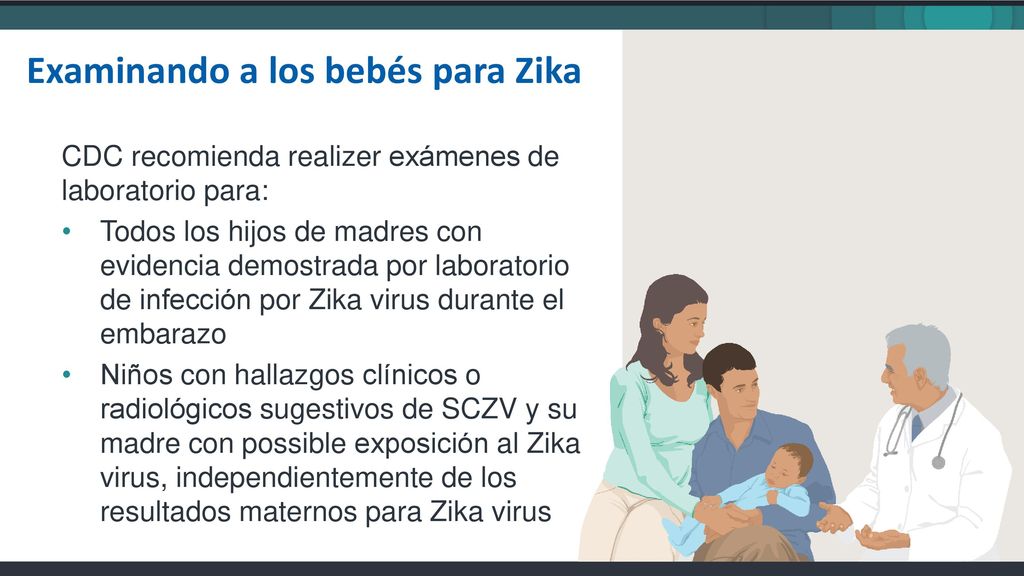 Examinando a los bebés para Zika

CDC recomienda realizer exámenes de laboratorio para:

• Todos los hijos de madres con evidencia demostrada por laboratorio de infección por Zika virus durante el embarazo
• Niños con hallazgos clínicos o radiológicos sugestivos de SCZV y su madre con possible exposición al Zika virus, independientemente de los resultados maternos para Zika virus